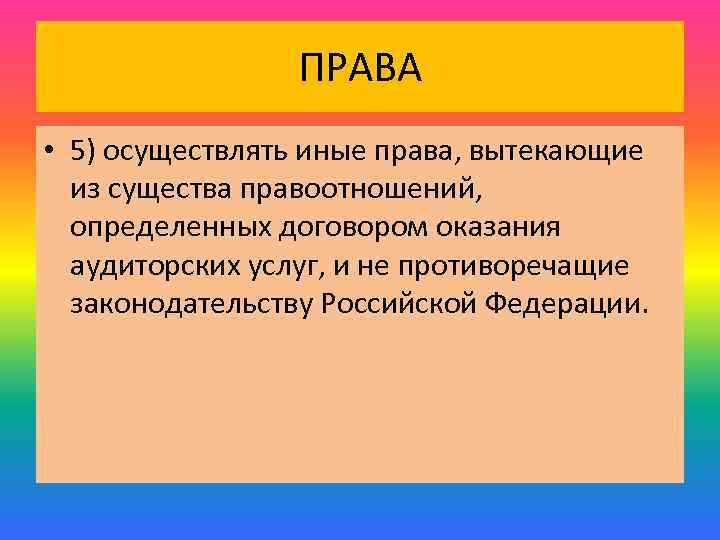 ПРАВА

• 5) осуществлять иные права, вытекающие из существа правоотношений, определенных договором оказания аудиторских услуг, и не противоречащие законодательству Российской Федерации.